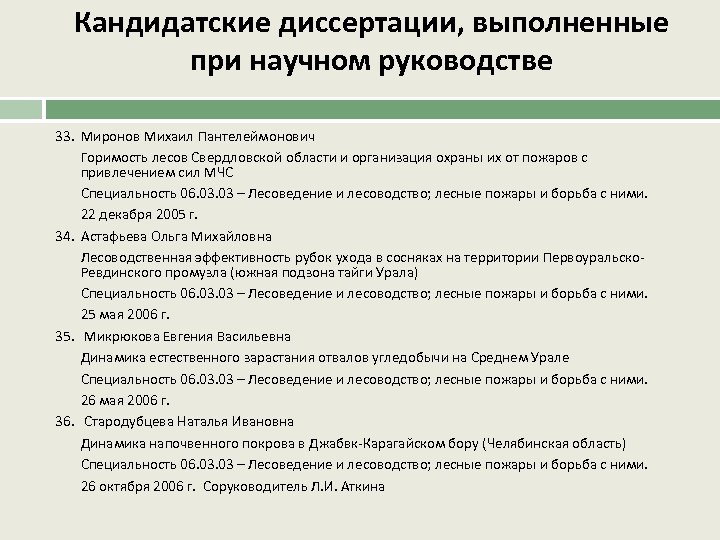 Кандидатские диссертации, выполненные при научном руководстве

33. Миронов Михаил Пантелеймонович

Горимость лесов Свердловской области и организация охраны их от пожаров с привлечением сил МЧС

Специальность 06.03.03 – Лесоведение и лесоводство; лесные пожары и борьба с ними.

22 декабря 2005 г.

34. Астафьева Ольга Михайловна

Лесоводственная эффективность рубок ухода в сосняках на территории Первоуральско-Ревдинского промузла (южная подзона тайги Урала)

Специальность 06.03.03 – Лесоведение и лесоводство; лесные пожары и борьба с ними.

25 мая 2006 г.

35. Микрюкова Евгения Васильевна

Динамика естественного зарастания отвалов угледобычи на Среднем Урале

Специальность 06.03.03 – Лесоведение и лесоводство; лесные пожары и борьба с ними.

26 мая 2006 г.

36. Стародубцева Наталья Ивановна

Динамика напочвенного покрова в Джабвк-Карагайском бору (Челябинская область)

Специальность 06.03.03 – Лесоведение и лесоводство; лесные пожары и борьба с ними.

26 октября 2006 г. Соруководитель Л.И. Аткина